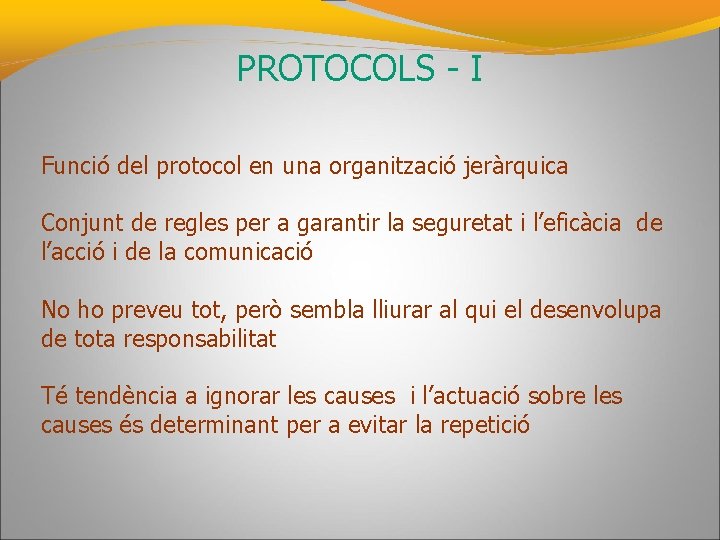 PROTOCOLS - I

Funció del protocol en una organització jeràrquica

Conjunt de regles per a garantir la seguretat i l'eficàcia de l'acció i de la comunicació

No ho preveu tot, però sembla lliurar al qui el desenvolupa de tota responsabilitat

Té tendència a ignorar les causes i l'actuació sobre les causes és determinant per a evitar la repetició